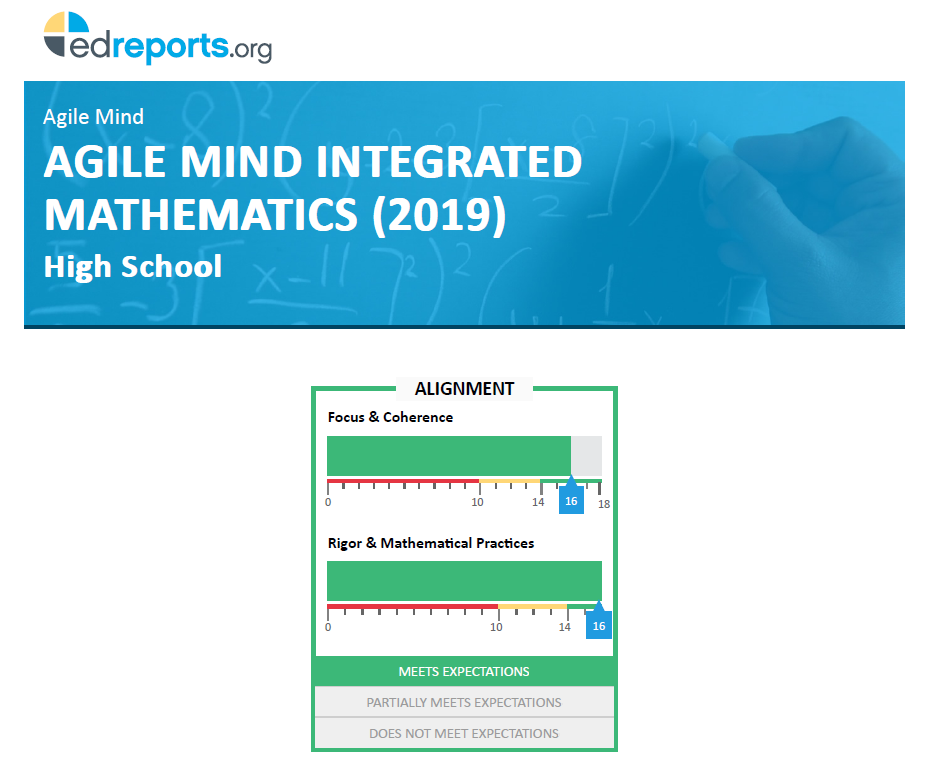 edreports.org

Agile Mind

AGILE MIND INTEGRATED MATHEMATICS (2019)

High School

ALIGNMENT

Focus & Coherence

0 10 14 16 18

Rigor & Mathematical Practices

0 10 14 16

MEETS EXPECTATIONS

PARTIALLY MEETS EXPECTATIONS

DOES NOT MEET EXPECTATIONS